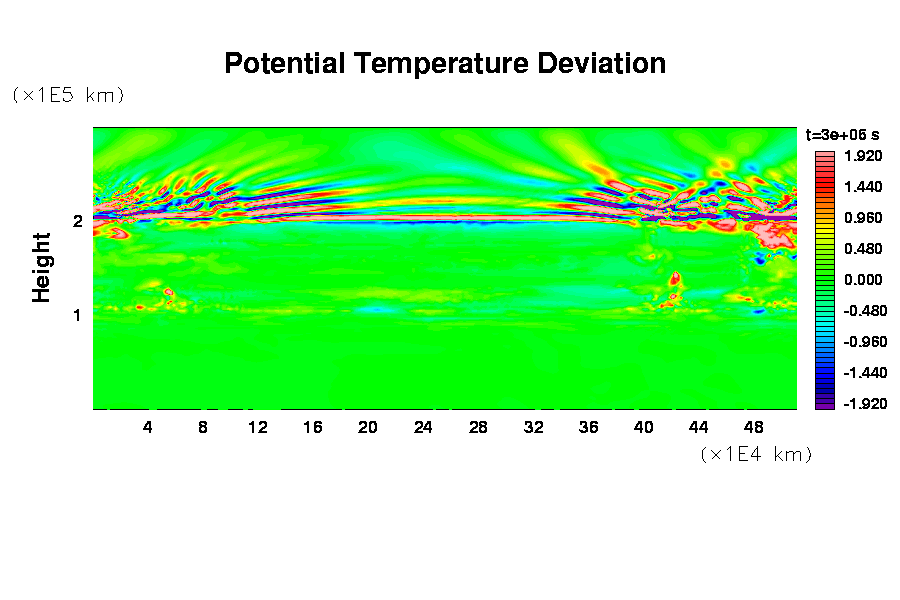 Potential Temperature Deviation

(×1E5 km)

Height

2

1

4 8 12 16 20 24 28 32 36 40 44 48

(×1E4 km)

t=3e+05 s

1.920
1.440
0.960
0.480
0.000
-0.480
-0.960
-1.440
-1.920